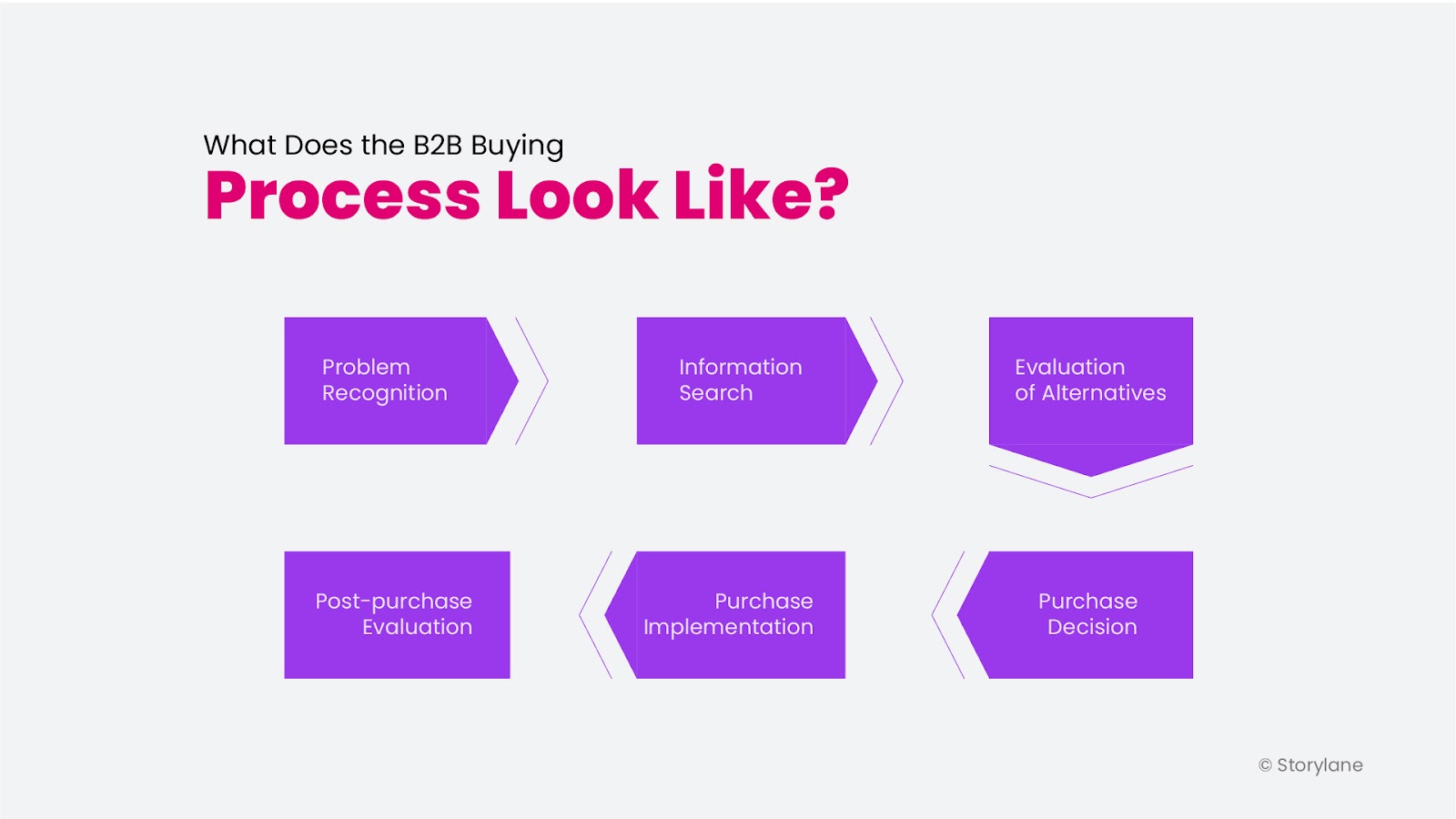 What Does the B2B Buying
Process Look Like?

Problem Recognition

Information Search

Evaluation of Alternatives

Purchase Decision

Purchase Implementation

Post-purchase Evaluation

© Storylane